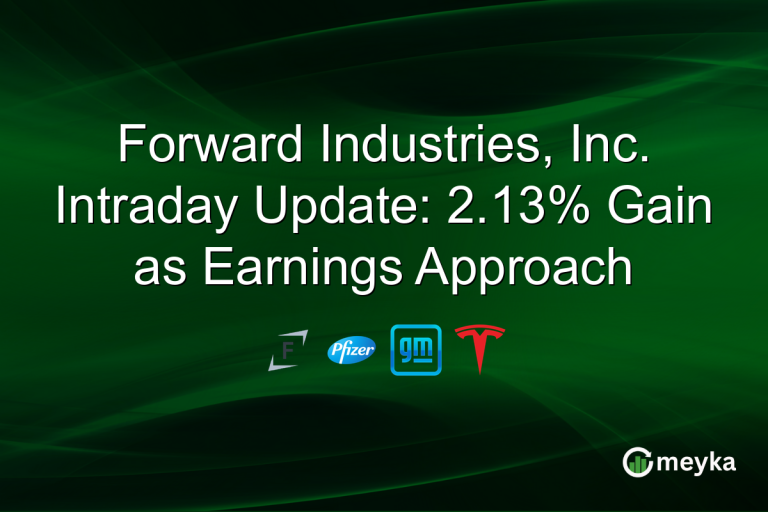 Forward Industries, Inc. Intraday Update: 2.13% Gain as Earnings Approach

F Pfizer gm

meyka